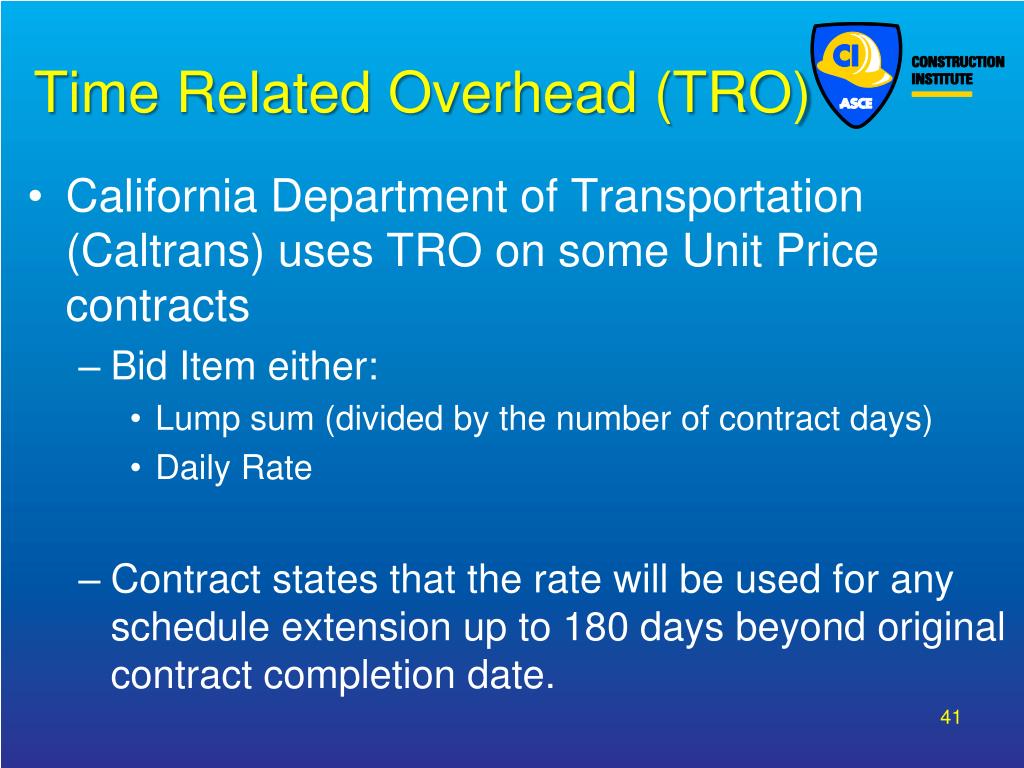 Time Related Overhead (TRO)

CI
ASCE
CONSTRUCTION INSTITUTE

• California Department of Transportation (Caltrans) uses TRO on some Unit Price contracts
– Bid Item either:
• Lump sum (divided by the number of contract days)
• Daily Rate

– Contract states that the rate will be used for any schedule extension up to 180 days beyond original contract completion date.

41